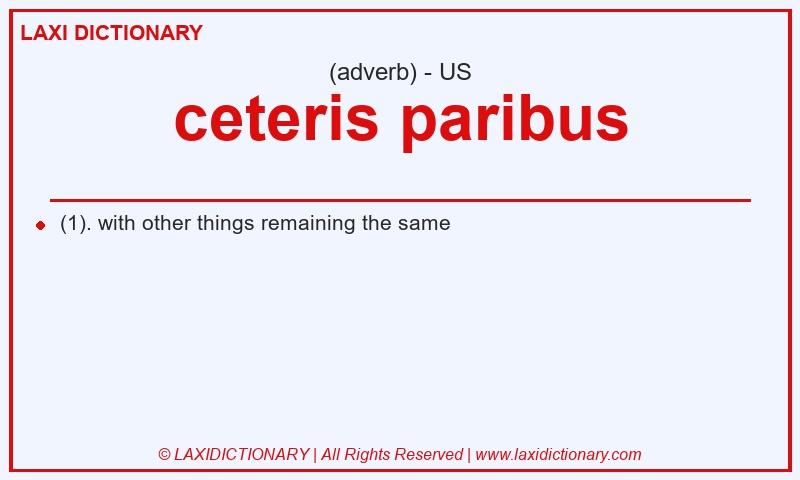 LAXI DICTIONARY

(adverb) - US

ceteris paribus

(1). with other things remaining the same

© LAXIDICTIONARY | All Rights Reserved | www.laxidictionary.com